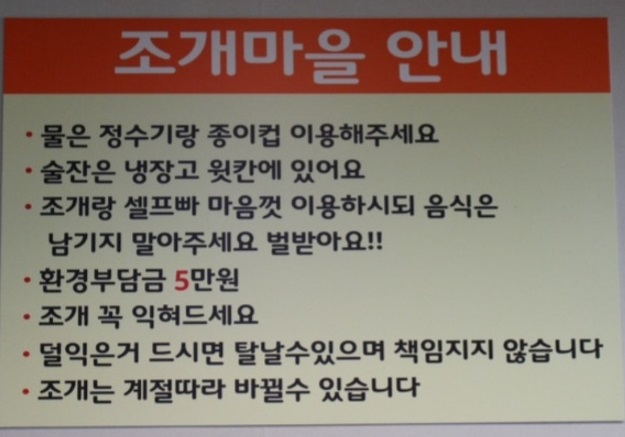 조개마을 안내

• 물은 정수기랑 종이컵 이용해주세요
• 술잔은 냉장고 윗칸에 있어요
• 조개랑 셀프빠 마음껏 이용하시되 음식은 남기지 말아주세요 벌받아요!!
• 환경부담금 5만원
• 조개 꼭 익혀드세요
• 덜익은거 드시면 탈날수있으며 책임지지 않습니다
• 조개는 계절따라 바뀔수 있습니다